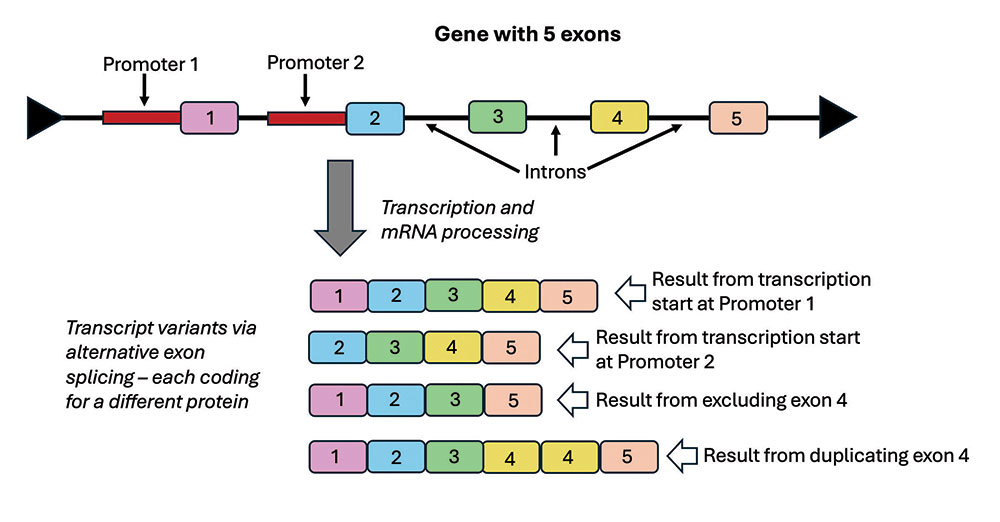 Gene with 5 exons

Promoter 1

Promoter 2

1

2

3

4

5

Introns

Transcription and mRNA processing

Transcript variants via alternative exon splicing – each coding for a different protein

1 2 3 4 5

Result from transcription start at Promoter 1

2 3 4 5

Result from transcription start at Promoter 2

1 2 3 5

Result from excluding exon 4

1 2 3 4 4 5

Result from duplicating exon 4